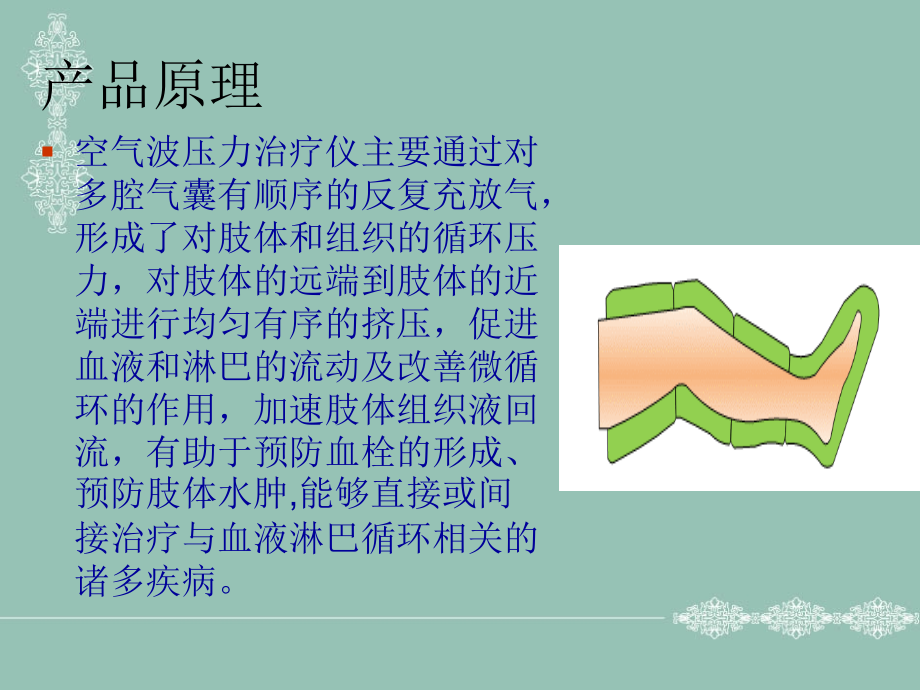 产品原理

• 空气波压力治疗仪主要通过对多腔气囊有顺序的反复充放气，形成了对肢体和组织的循环压力，对肢体的远端到肢体的近端进行均匀有序的挤压，促进血液和淋巴的流动及改善微循环的作用，加速肢体组织液回流，有助于预防血栓的形成、预防肢体水肿,能够直接或间接治疗与血液淋巴循环相关的诸多疾病。